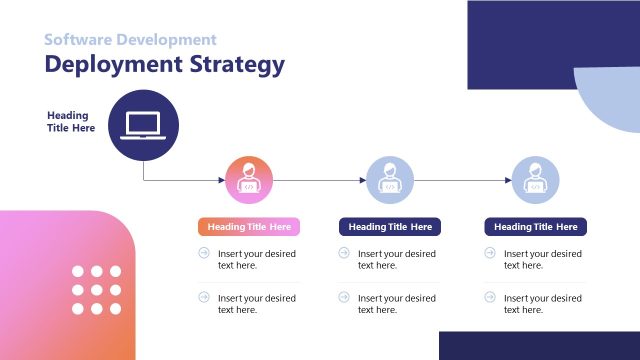 Software Development
Deployment Strategy

Heading Title Here

Heading Title Here

Insert your desired text here.

Insert your desired text here.

Heading Title Here

Insert your desired text here.

Insert your desired text here.

Heading Title Here

Insert your desired text here.

Insert your desired text here.